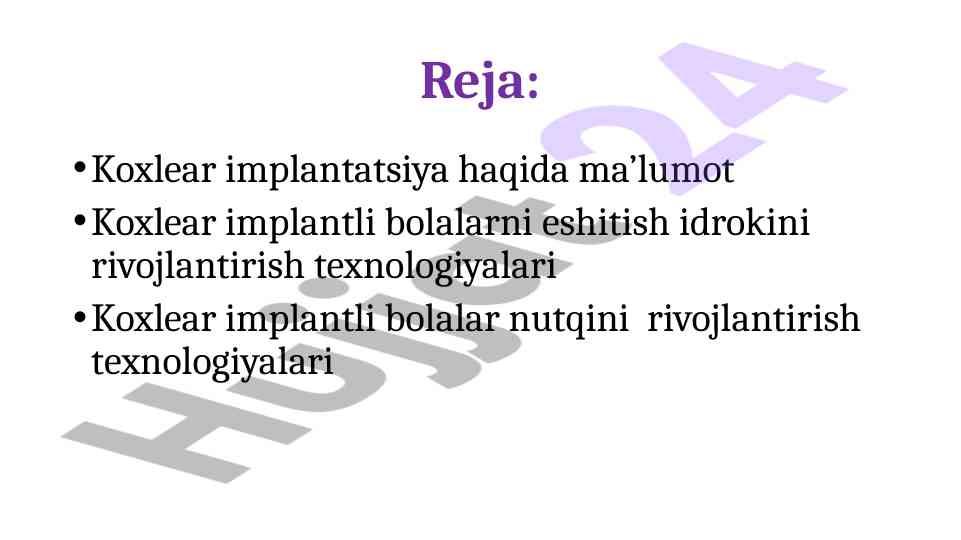 Reja:

• Koxlear implantatsiya haqida ma’lumot
• Koxlear implantli bolalarni eshitish idrokini rivojlantirish texnologiyalari
• Koxlear implantli bolalar nutqini  rivojlantirish texnologiyalari

Hujjat24